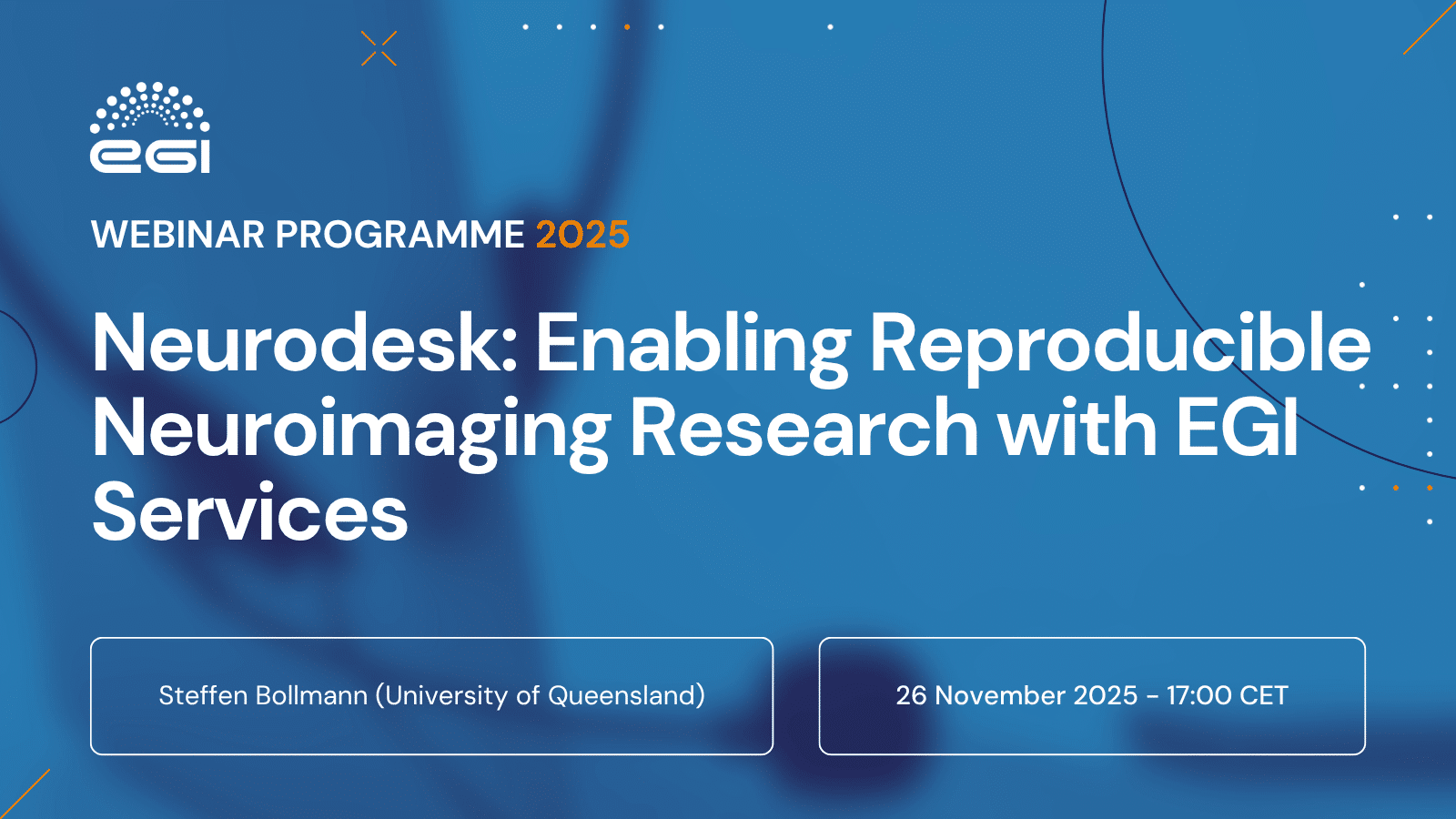 EGI

WEBINAR PROGRAMME 2025

Neurodesk: Enabling Reproducible Neuroimaging Research with EGI Services

Steffen Bollmann (University of Queensland)

26 November 2025 - 17:00 CET